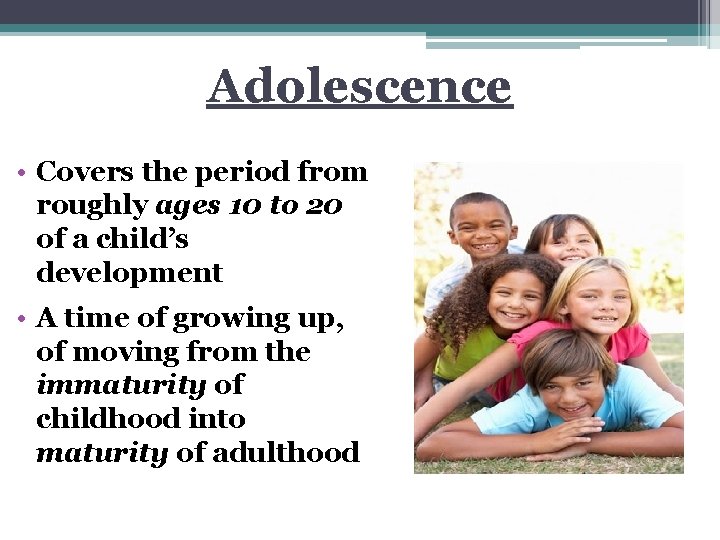 Adolescence

• Covers the period from roughly ages 10 to 20 of a child's development

• A time of growing up, of moving from the immaturity of childhood into maturity of adulthood